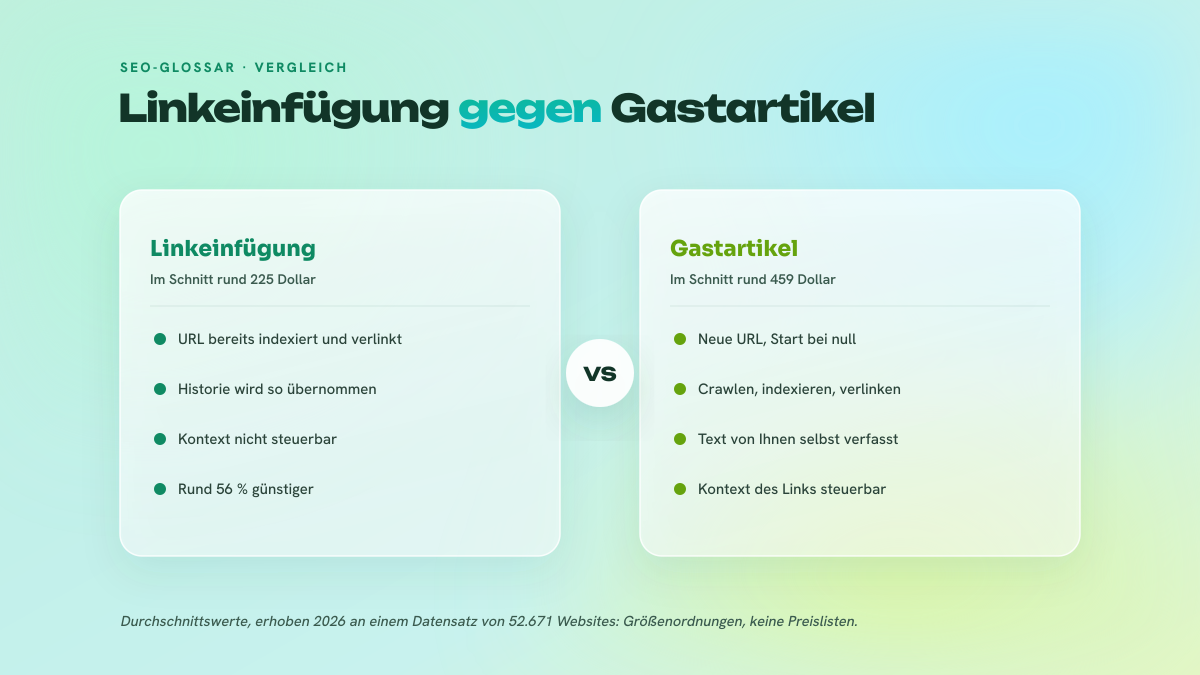 SEO-GLOSSAR · VERGLEICH

Linkeinfügung gegen Gastartikel

Linkeinfügung
Im Schnitt rund 225 Dollar

URL bereits indexiert und verlinkt
Historie wird so übernommen
Kontext nicht steuerbar
Rund 56 % günstiger

VS

Gastartikel
Im Schnitt rund 459 Dollar

Neue URL, Start bei null
Crawlen, indexieren, verlinken
Text von Ihnen selbst verfasst
Kontext des Links steuerbar

Durchschnittswerte, erhoben 2026 an einem Datensatz von 52.671 Websites: Größenordnungen, keine Preislisten.